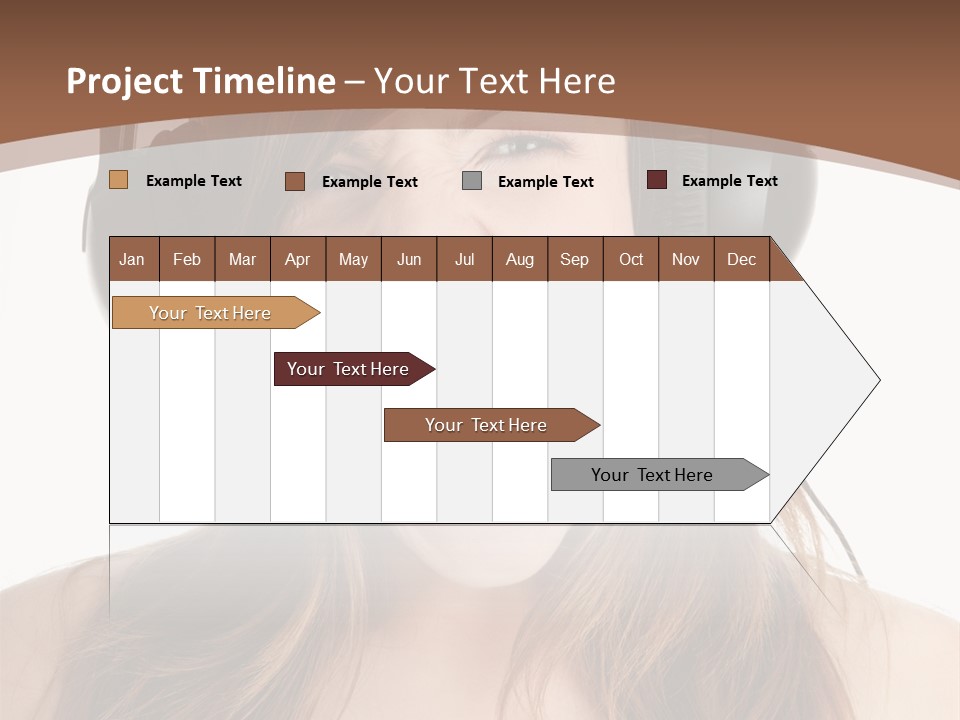 Project Timeline – Your Text Here

Example Text Example Text Example Text Example Text

| Jan | Feb | Mar | Apr | May | Jun | Jul | Aug | Sep | Oct | Nov | Dec |
|---|---|---|---|---|---|---|---|---|---|---|---|

Your Text Here

Your Text Here

Your Text Here

Your Text Here